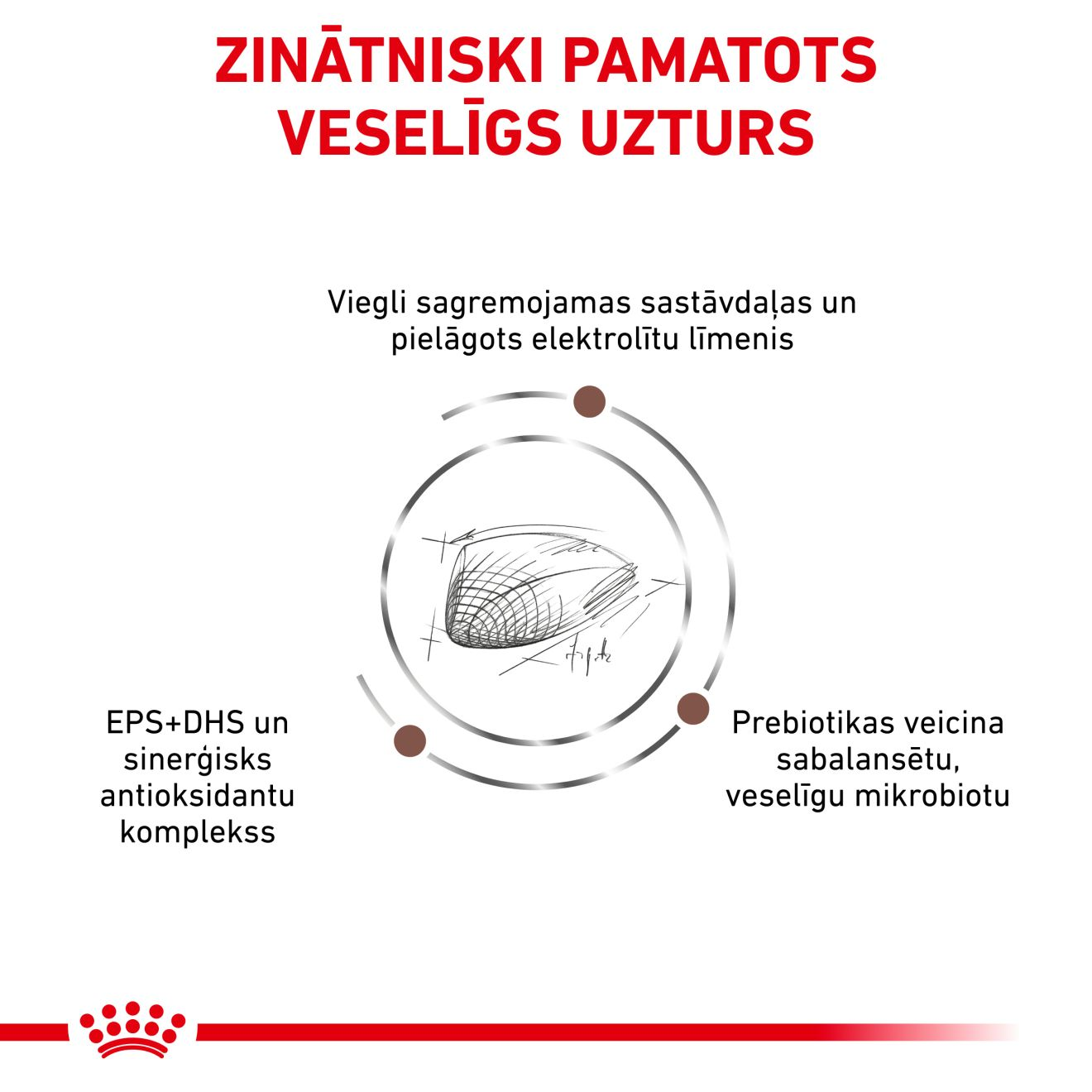 ZINĀTNISKI PAMATOTS VESELĪGS UZTURS

Viegli sagremojamas sastāvdaļas un pielāgots elektrolītu līmenis

EPS+DHS un sinerģisks antioksidantu komplekss

Prebiotikas veicina sabalansētu, veselīgu mikrobiotu